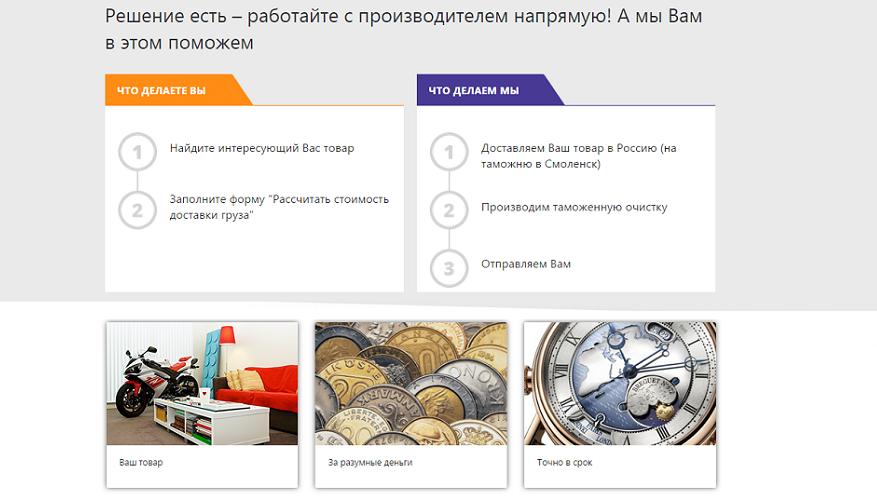 Решение есть – работайте с производителем напрямую! А мы Вам в этом поможем

ЧТО ДЕЛАЕТЕ ВЫ

1 Найдите интересующий Вас товар

2 Заполните форму "Рассчитать стоимость доставки груза"

ЧТО ДЕЛАЕМ МЫ

1 Доставляем Ваш товар в Россию (на таможню в Смоленск)

2 Производим таможенную очистку

3 Отправляем Вам

Ваш товар

За разумные деньги

Точно в срок